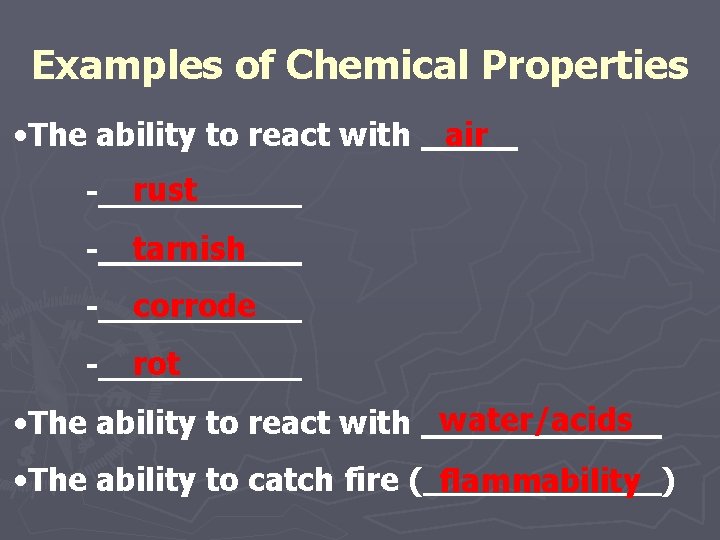 Examples of Chemical Properties

•The ability to react with air

-rust

-tarnish

-corrode

-rot

•The ability to react with water/acids

•The ability to catch fire (flammability)